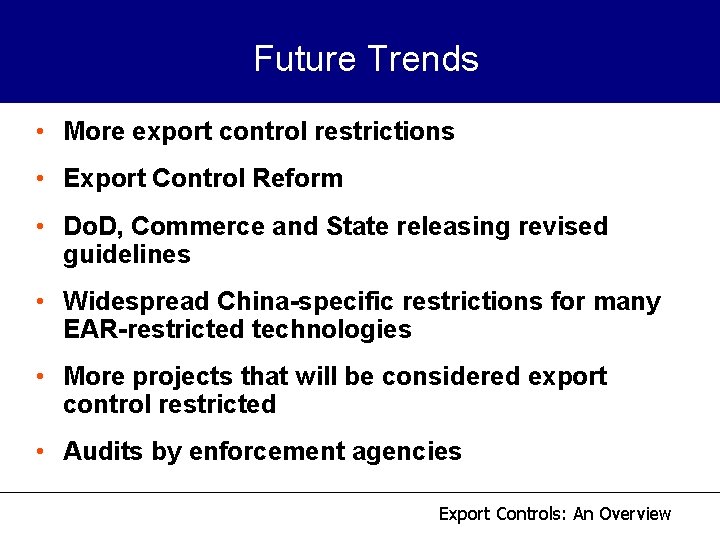 Future Trends

• More export control restrictions
• Export Control Reform
• DoD, Commerce and State releasing revised guidelines
• Widespread China-specific restrictions for many EAR-restricted technologies
• More projects that will be considered export control restricted
• Audits by enforcement agencies

Export Controls: An Overview